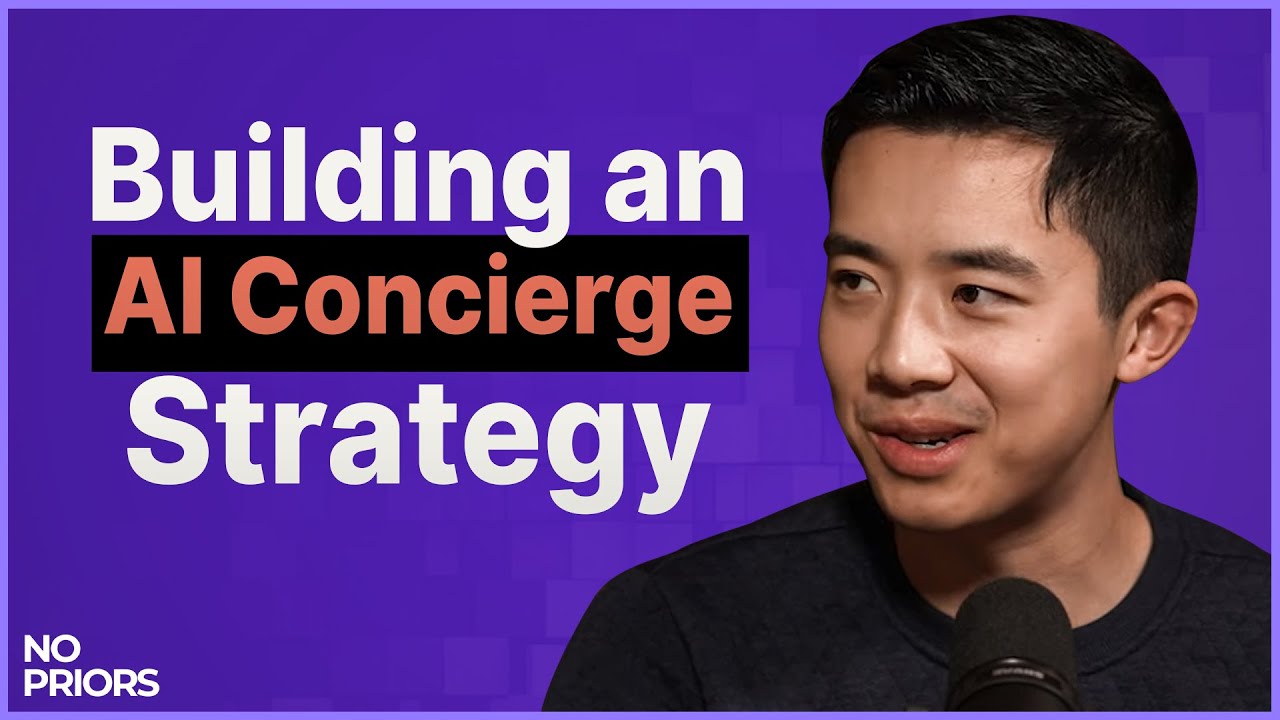 Building an
AI Concierge
Strategy

NO
PRIORS